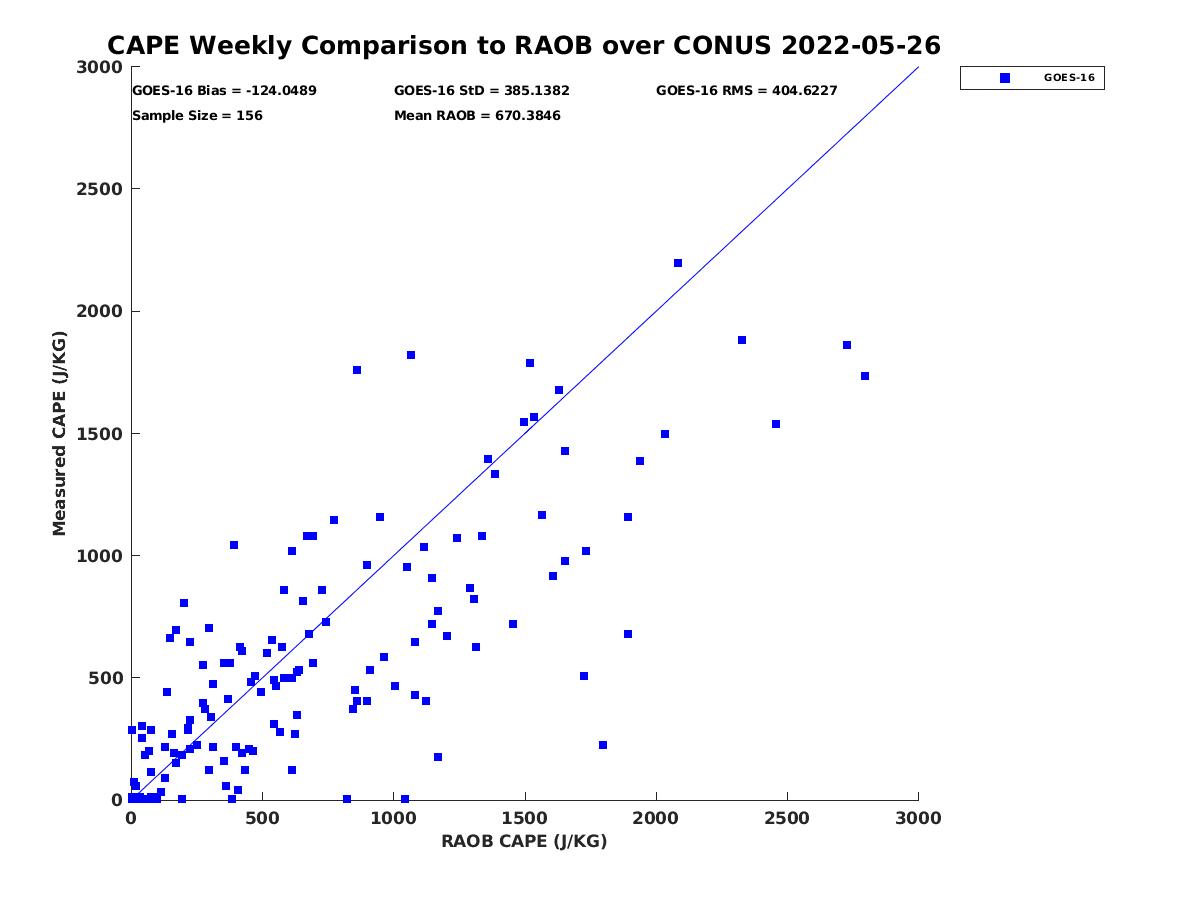 CAPE Weekly Comparison to RAOB over CONUS 2022-05-26

GOES-16 Bias = -124.0489
GOES-16 StD = 385.1382
GOES-16 RMS = 404.6227
Sample Size = 156
Mean RAOB = 670.3846

GOES-16

Measured CAPE (J/KG)
3000
2500
2000
1500
1000
500
0

0
500
1000
1500
2000
2500
3000
RAOB CAPE (J/KG)